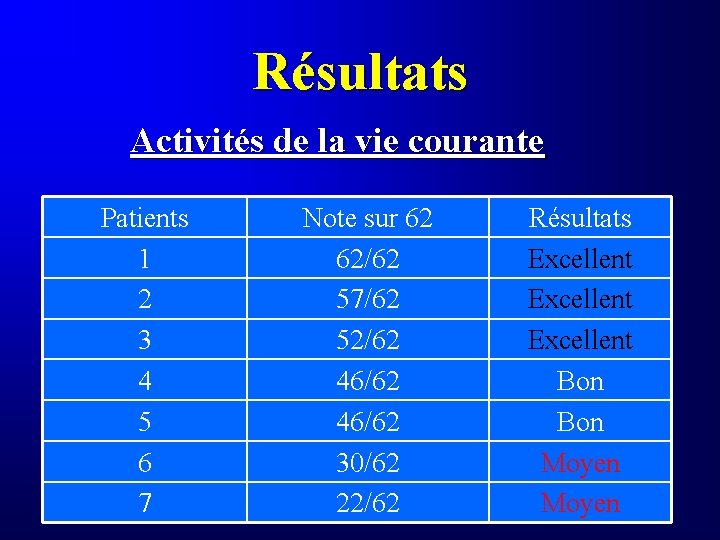 Résultats

Activités de la vie courante

| Patients | Note sur 62 | Résultats |
|---|---|---|
| 1 | 62/62 | Excellent |
| 2 | 57/62 | Excellent |
| 3 | 52/62 | Excellent |
| 4 | 46/62 | Bon |
| 5 | 46/62 | Bon |
| 6 | 30/62 | Moyen |
| 7 | 22/62 | Moyen |